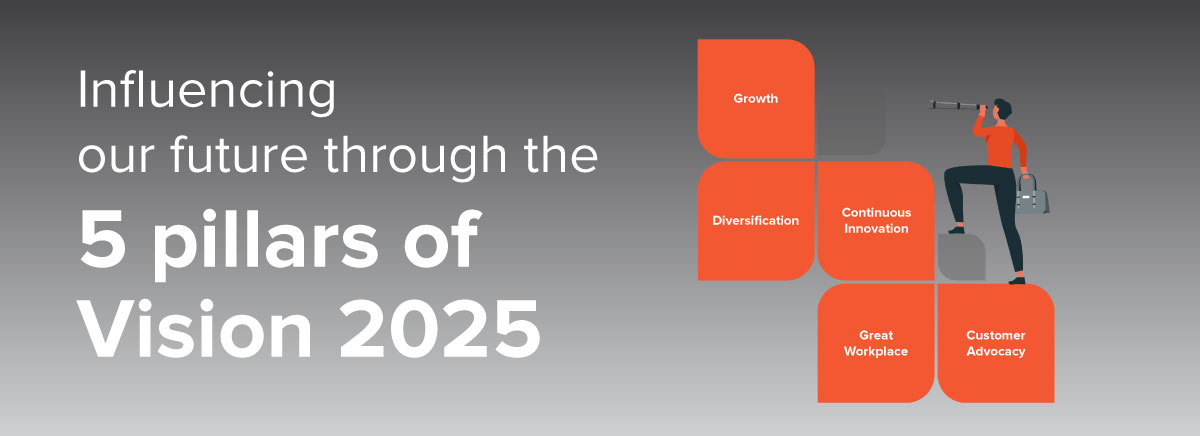 Influencing our future through the

5 pillars of Vision 2025

Growth

Diversification

Continuous Innovation

Great Workplace

Customer Advocacy